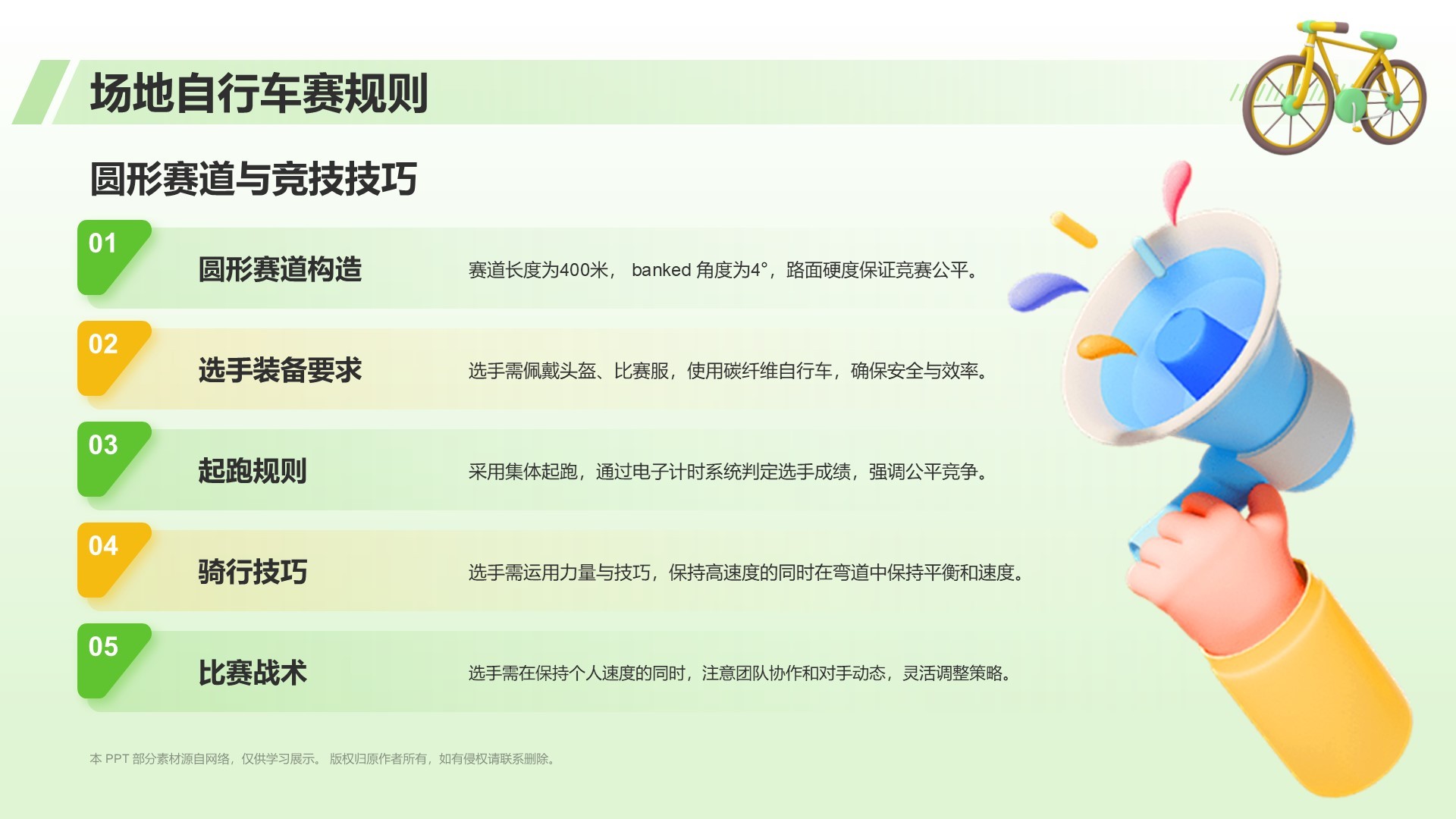 场地自行车赛规则

圆形赛道与竞技技巧

01
圆形赛道构造
赛道长度为400米， banked 角度为4°，路面硬度保证竞赛公平。

02
选手装备要求
选手需佩戴头盔、比赛服，使用碳纤维自行车，确保安全与效率。

03
起跑规则
采用集体起跑，通过电子计时系统判定选手成绩，强调公平竞争。

04
骑行技巧
选手需运用力量与技巧，保持高速度的同时在弯道中保持平衡和速度。

05
比赛战术
选手需在保持个人速度的同时，注意团队协作和对手动态，灵活调整策略。

本 PPT 部分素材源自网络，仅供学习展示。 版权归原作者所有，如有侵权请联系删除。